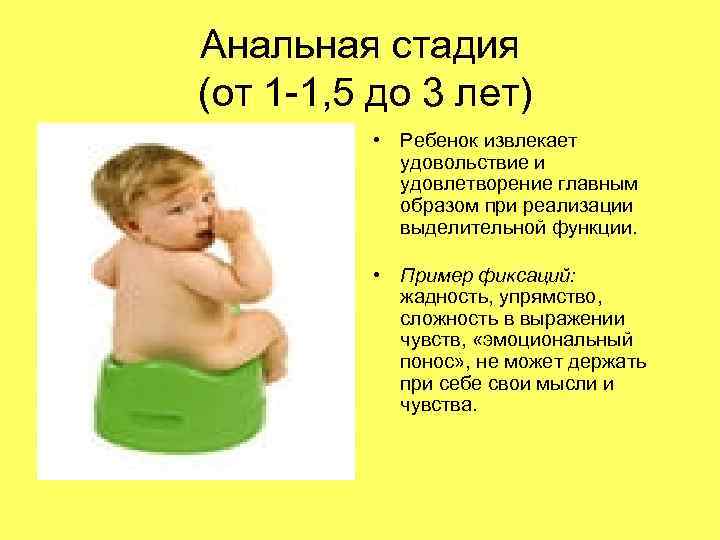 Анальная стадия
(от 1-1,5 до 3 лет)

• Ребенок извлекает удовольствие и удовлетворение главным образом при реализации выделительной функции.

• Пример фиксаций: жадность, упрямство, сложность в выражении чувств, «эмоциональный понос», не может держать при себе свои мысли и чувства.